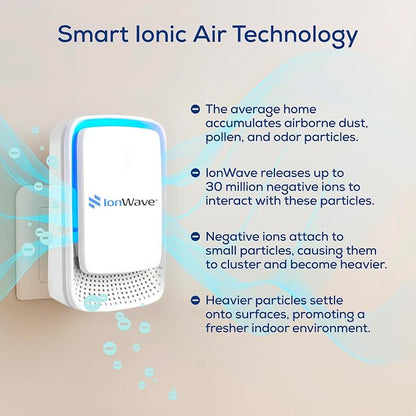 Smart Ionic Air Technology

IonWave

The average home accumulates airborne dust, pollen, and odor particles.

IonWave releases up to 30 million negative ions to interact with these particles.

Negative ions attach to small particles, causing them to cluster and become heavier.

Heavier particles settle onto surfaces, promoting a fresher indoor environment.